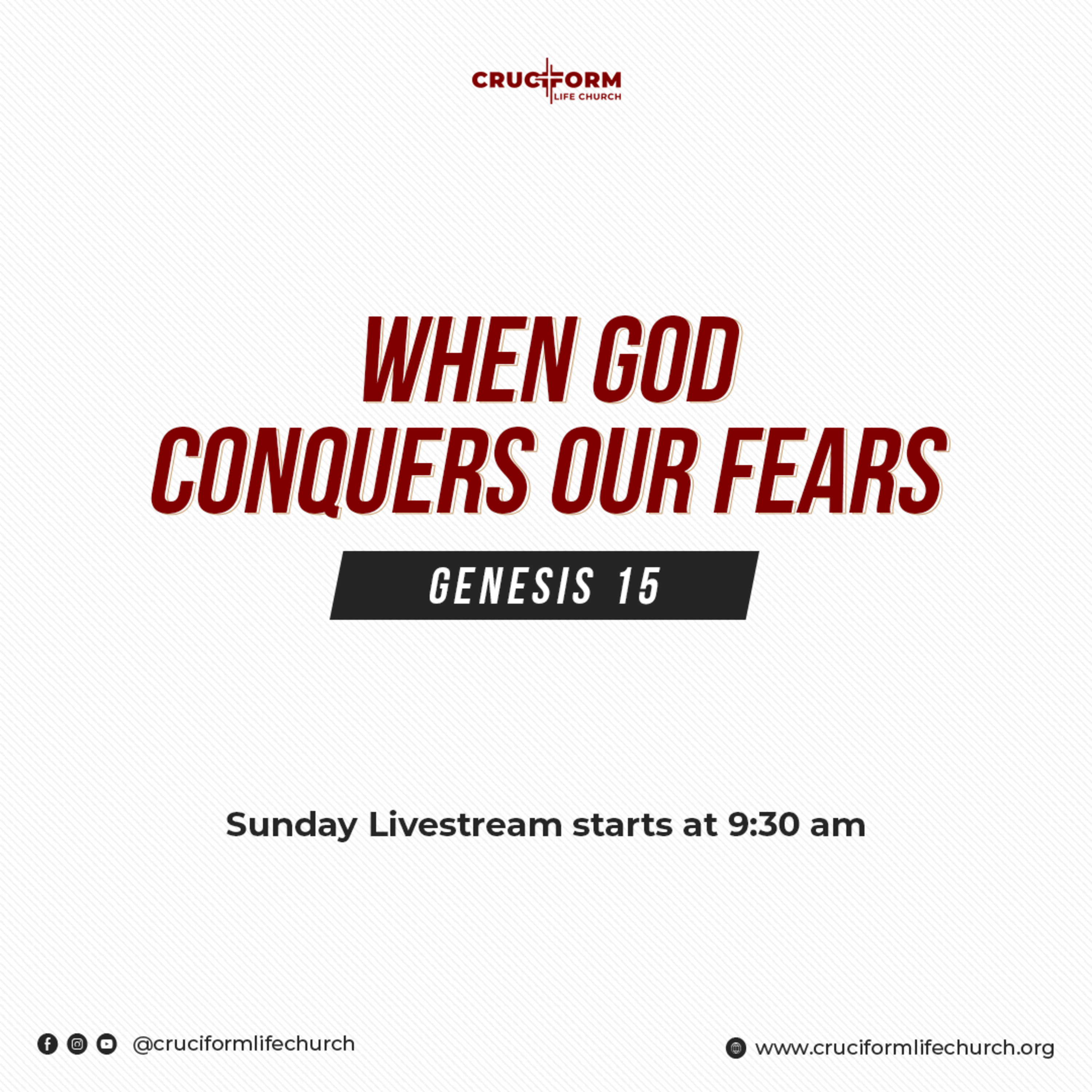 CRUCIFORM
LIFE CHURCH

WHEN GOD CONQUERS OUR FEARS

GENESIS 15

Sunday Livestream starts at 9:30 am

@cruciformlifechurch

www.cruciformlifechurch.org